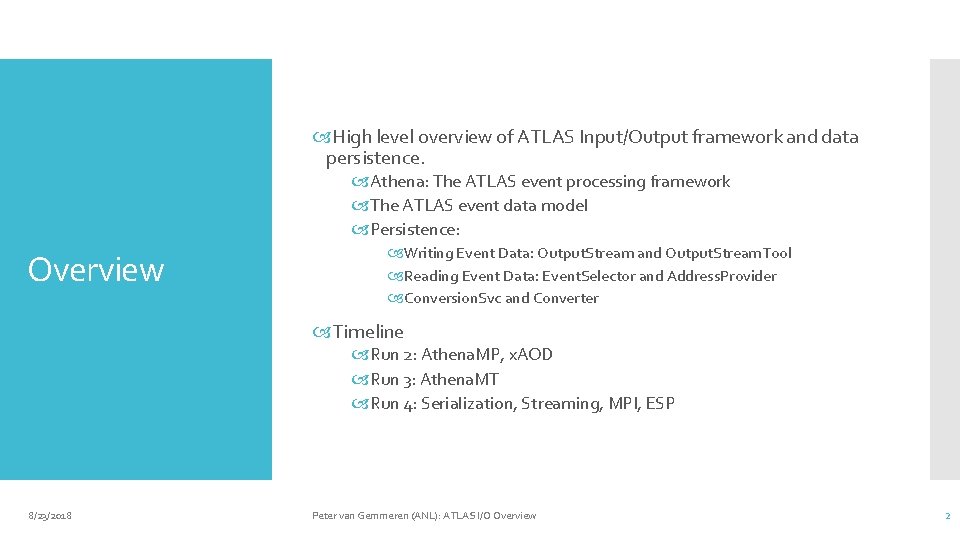 Overview

High level overview of ATLAS Input/Output framework and data persistence.

Athena: The ATLAS event processing framework

The ATLAS event data model

Persistence:

Writing Event Data: OutputStream and OutputStreamTool

Reading Event Data: EventSelector and AddressProvider

ConversionSvc and Converter

Timeline

Run 2: AthenaMP, xAOD

Run 3: AthenaMT

Run 4: Serialization, Streaming, MPI, ESP

8/23/2018

Peter van Gemmeren (ANL): ATLAS I/O Overview

2